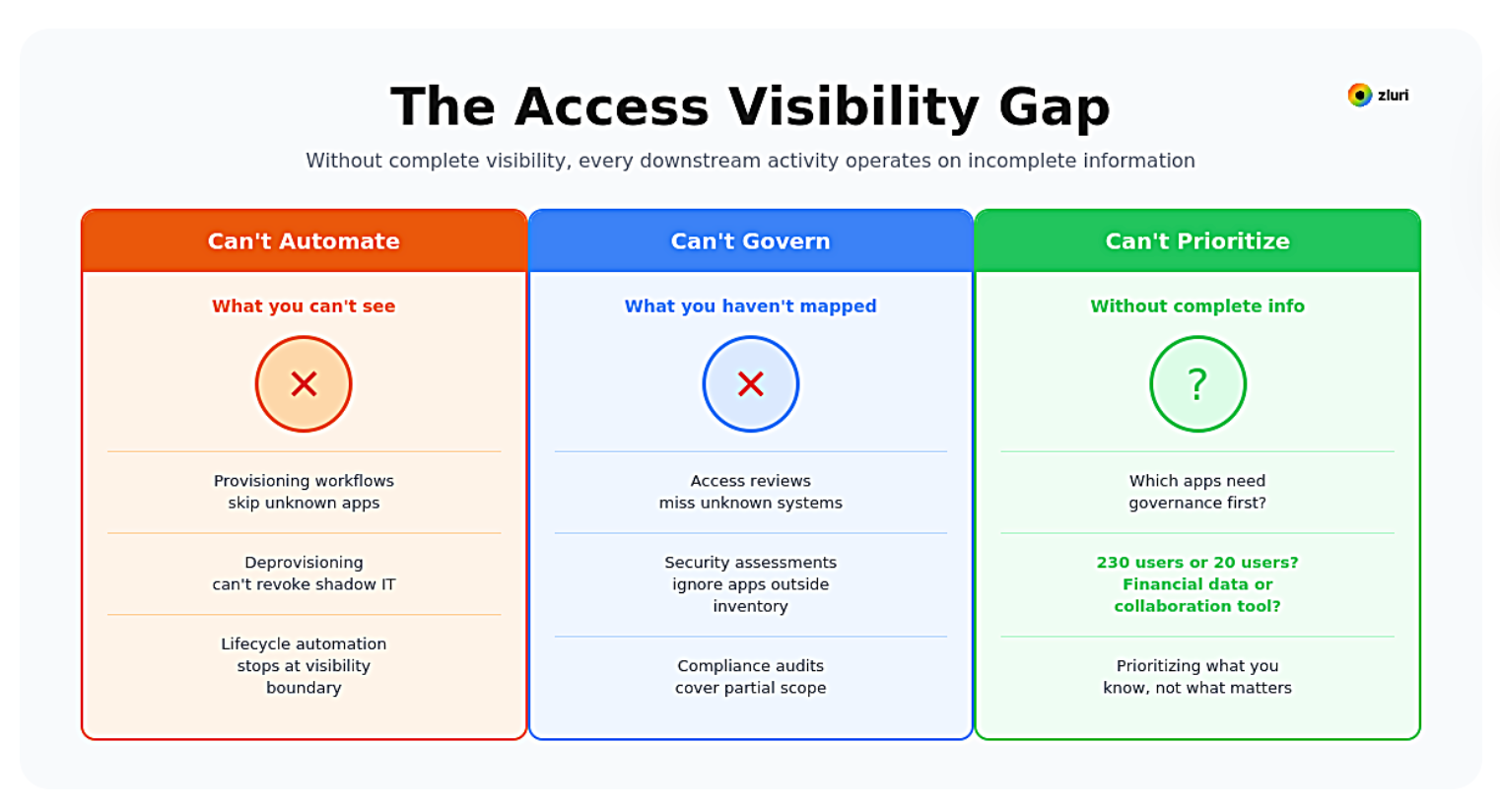 The Access Visibility Gap

zluri

Without complete visibility, every downstream activity operates on incomplete information

Can't Automate

What you can't see

×

Provisioning workflows skip unknown apps

Deprovisioning can't revoke shadow IT

Lifecycle automation stops at visibility boundary

Can't Govern

What you haven't mapped

×

Access reviews miss unknown systems

Security assessments ignore apps outside inventory

Compliance audits cover partial scope

Can't Prioritize

Without complete info

?

Which apps need governance first?

230 users or 20 users? Financial data or collaboration tool?

Prioritizing what you know, not what matters